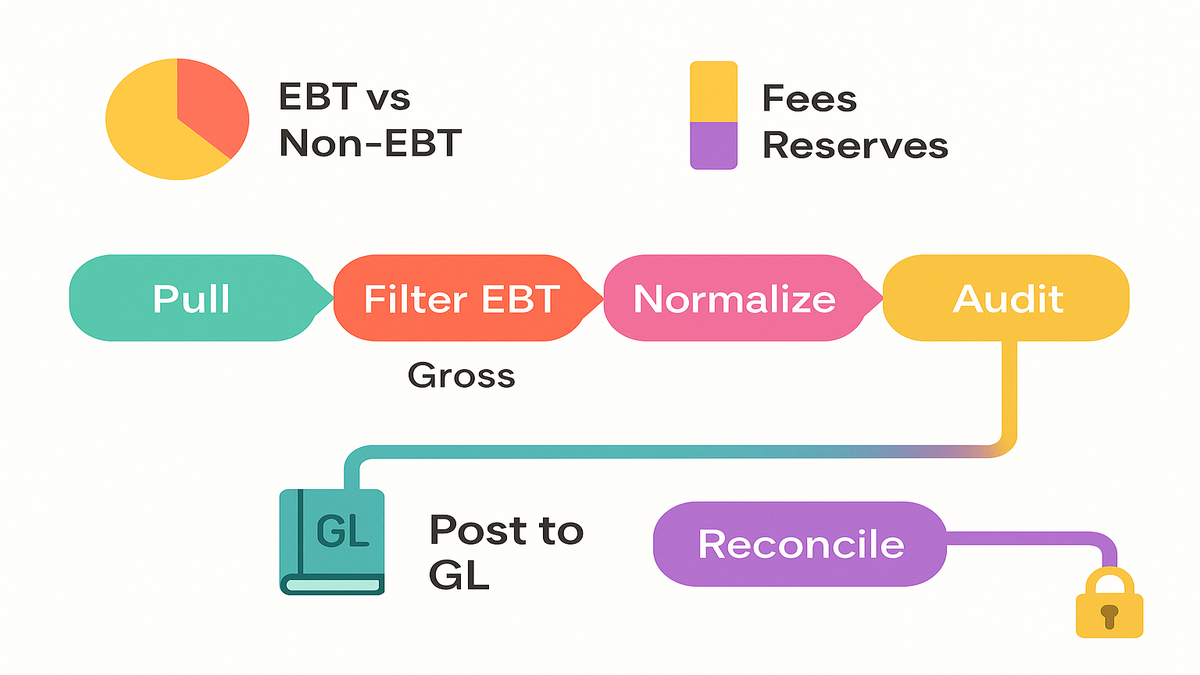 EBT vs Non-EBT

Fees
Reserves

Pull

Filter EBT

Normalize

Audit

Gross

GL

Post to GL

Reconcile